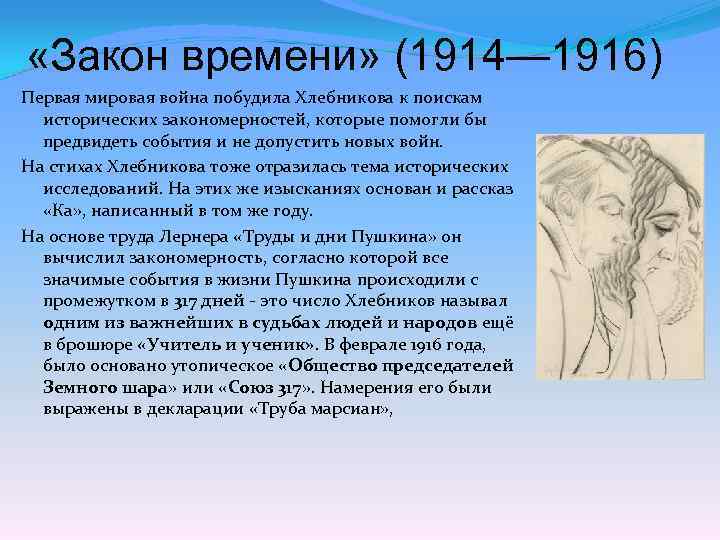 «Закон времени» (1914—1916)

Первая мировая война побудила Хлебникова к поискам исторических закономерностей, которые помогли бы предвидеть события и не допустить новых войн.

На стихах Хлебникова тоже отразилась тема исторических исследований. На этих же изысканиях основан и рассказ «Ка», написанный в том же году.

На основе труда Лернера «Труды и дни Пушкина» он вычислил закономерность, согласно которой все значимые события в жизни Пушкина происходили с промежутком в 317 дней - это число Хлебников называл одним из важнейших в судьбах людей и народов ещё в брошюре «Учитель и ученик». В феврале 1916 года, было основано утопическое «Общество председателей Земного шара» или «Союз 317». Намерения его были выражены в декларации «Труба марсиан»,